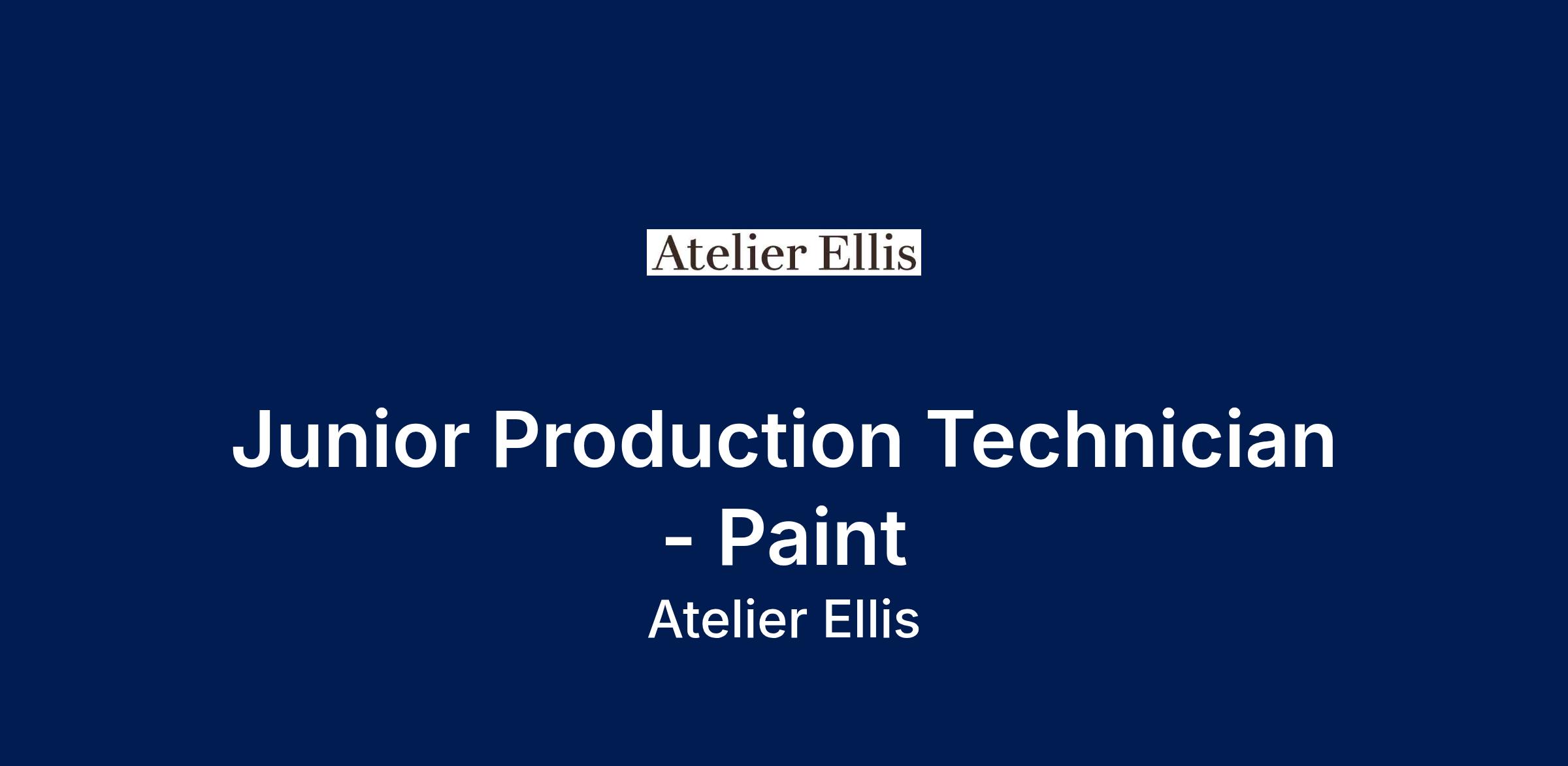 Atelier Ellis

Junior Production Technician - Paint

Atelier Ellis